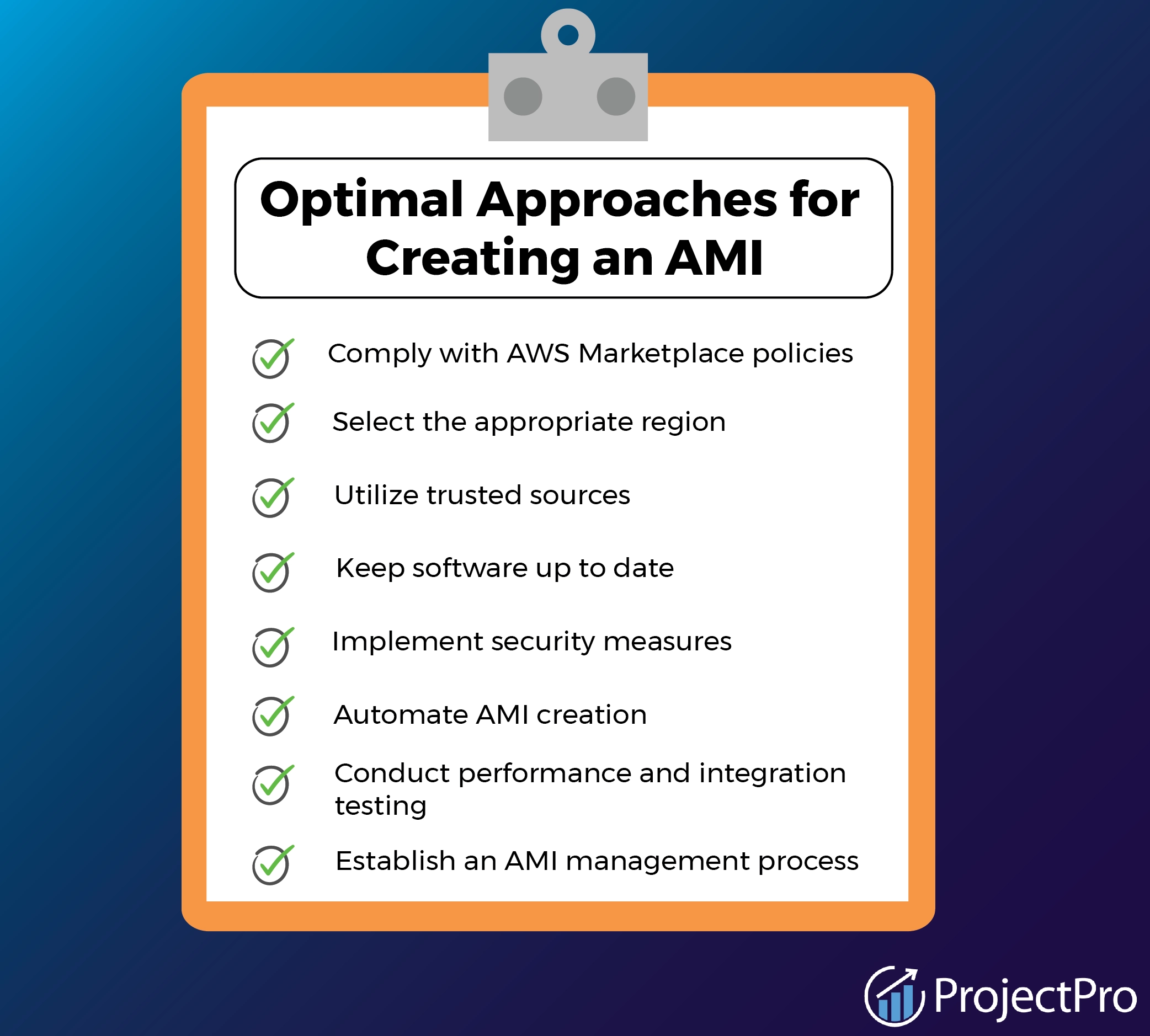 Optimal Approaches for Creating an AMI

Comply with AWS Marketplace policies

Select the appropriate region

Utilize trusted sources

Keep software up to date

Implement security measures

Automate AMI creation

Conduct performance and integration testing

Establish an AMI management process

ProjectPro